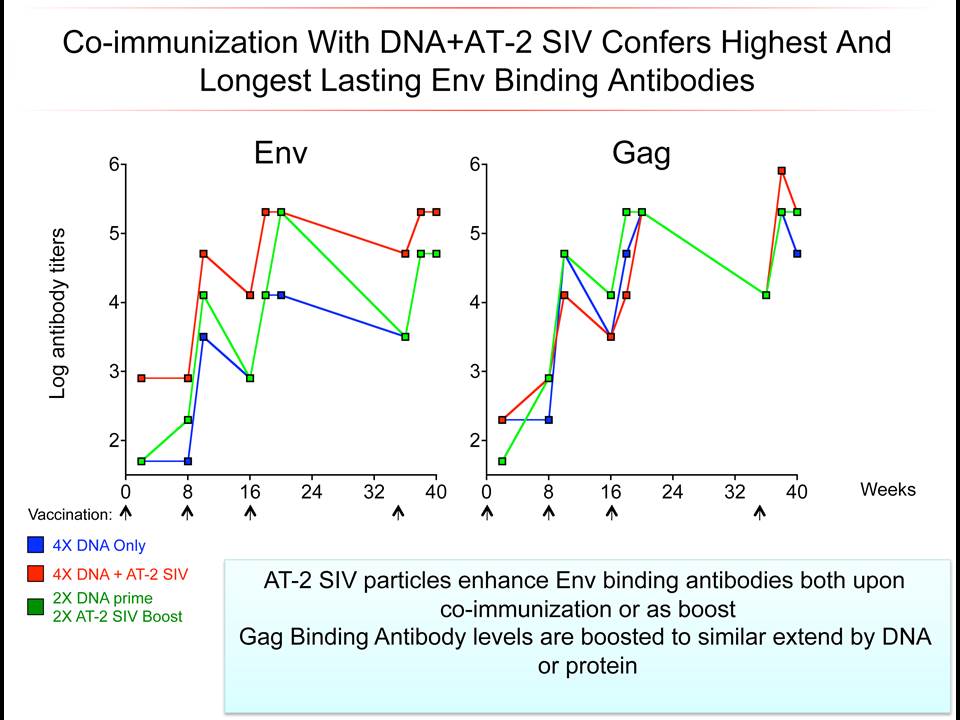 Co-immunization With DNA+AT-2 SIV Confers Highest And Longest Lasting Env Binding Antibodies

Env

Log antibody titers

6
5
4
3
2

0 8 16 24 32 40

Gag

6
5
4
3
2

0 8 16 24 32 40

Weeks

Vaccination:

4X DNA Only

4X DNA + AT-2 SIV

2X DNA prime
2X AT-2 SIV Boost

AT-2 SIV particles enhance Env binding antibodies both upon co-immunization or as boost
Gag Binding Antibody levels are boosted to similar extend by DNA or protein